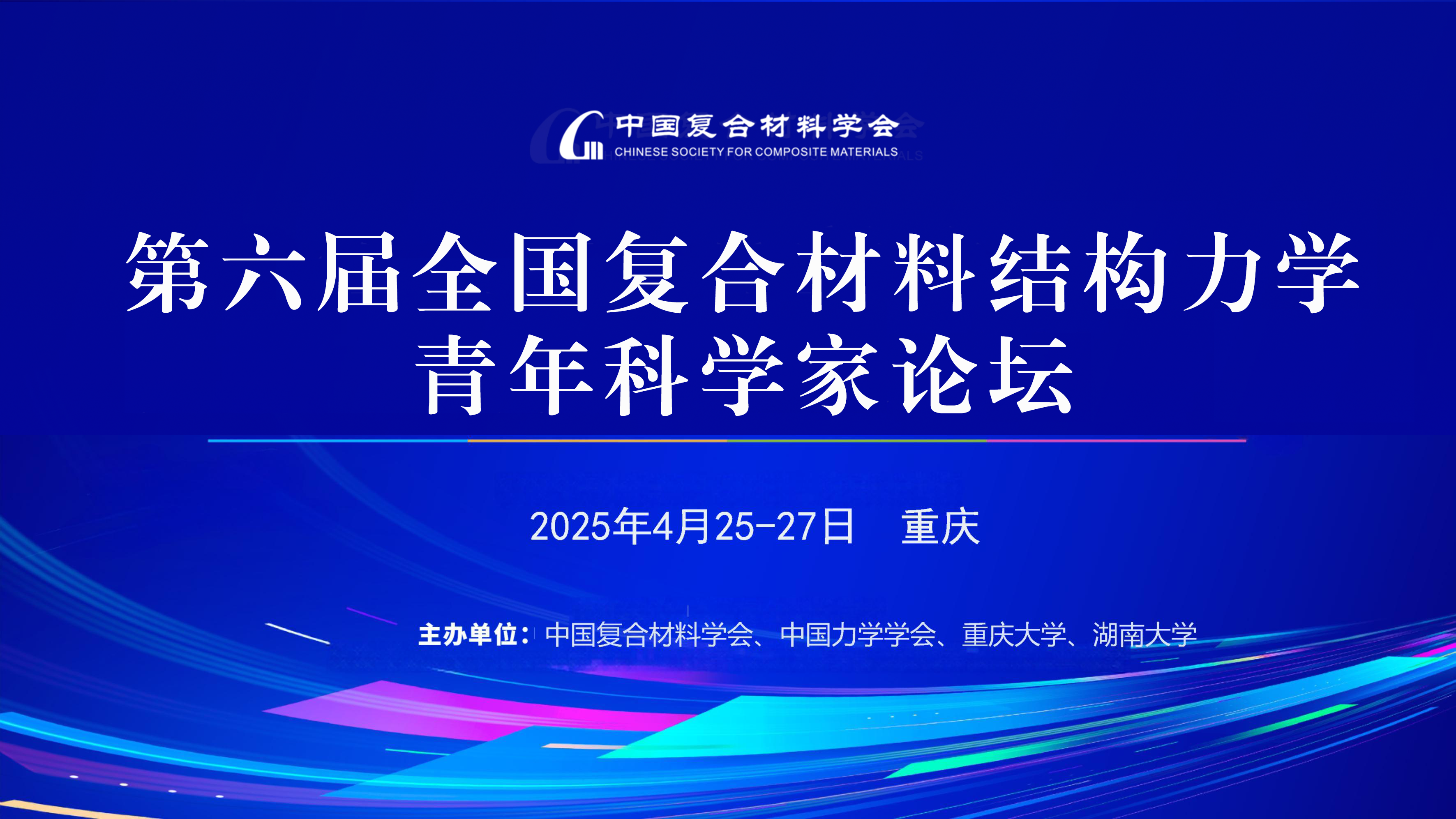 中国复合材料学会
CHINESE SOCIETY FOR COMPOSITE MATERIALS

第六届全国复合材料结构力学
青年科学家论坛

2025年4月25-27日 重庆

主办单位：中国复合材料学会、中国力学学会、重庆大学、湖南大学